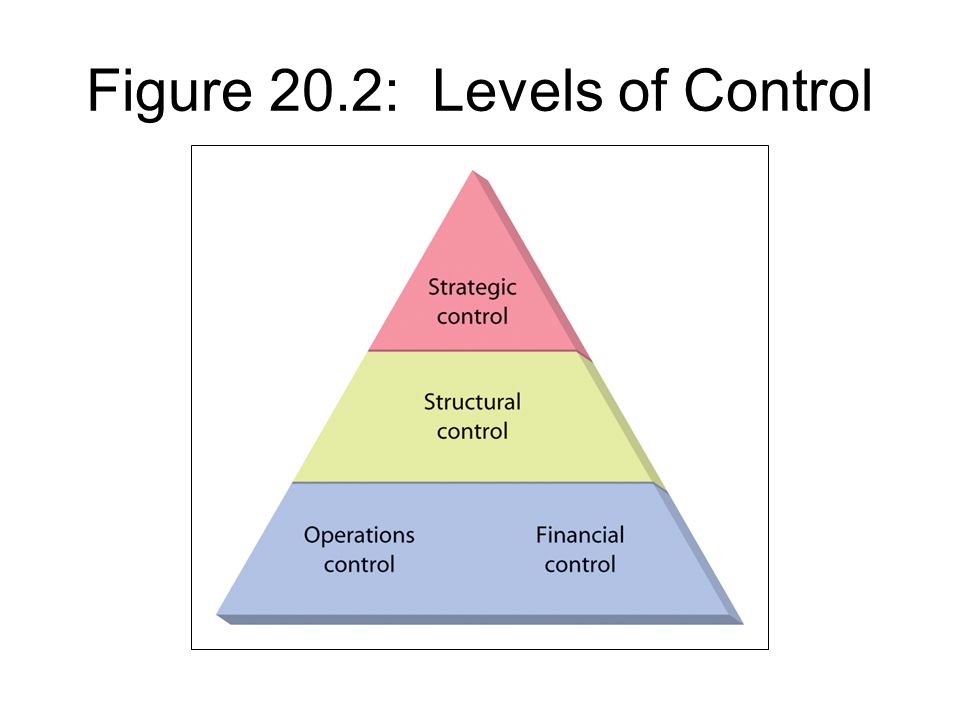 Figure 20.2: Levels of Control

Strategic control

Structural control

Operations control

Financial control